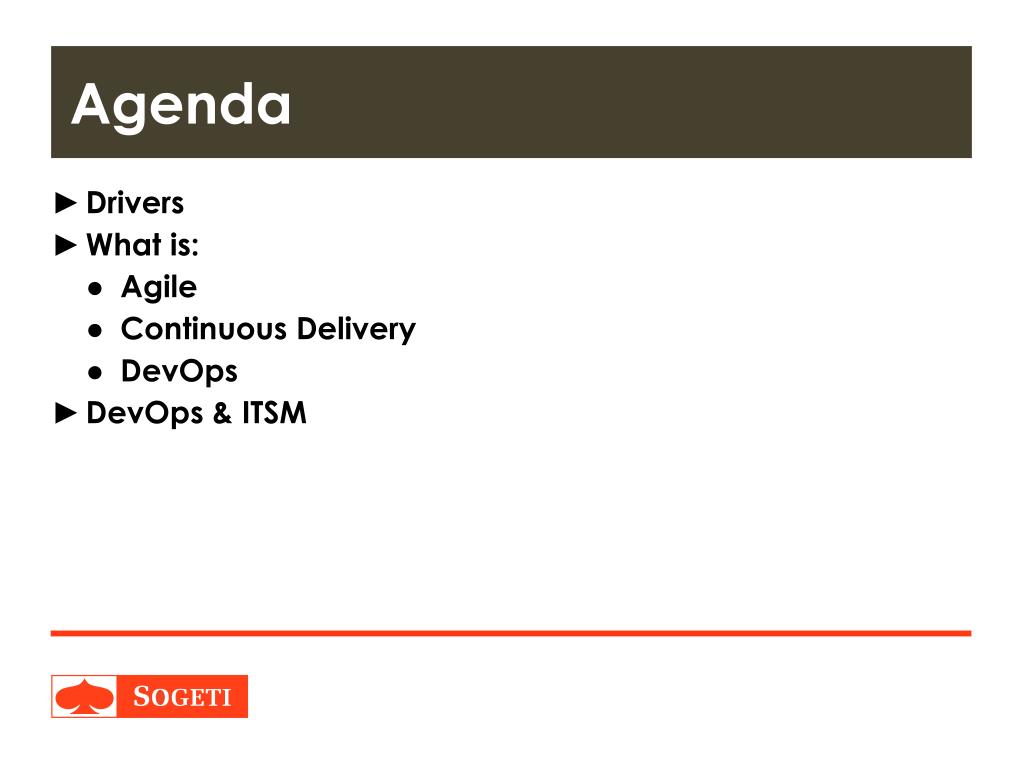 Agenda

► Drivers
► What is:
● Agile
● Continuous Delivery
● DevOps
► DevOps & ITSM

SOGETI